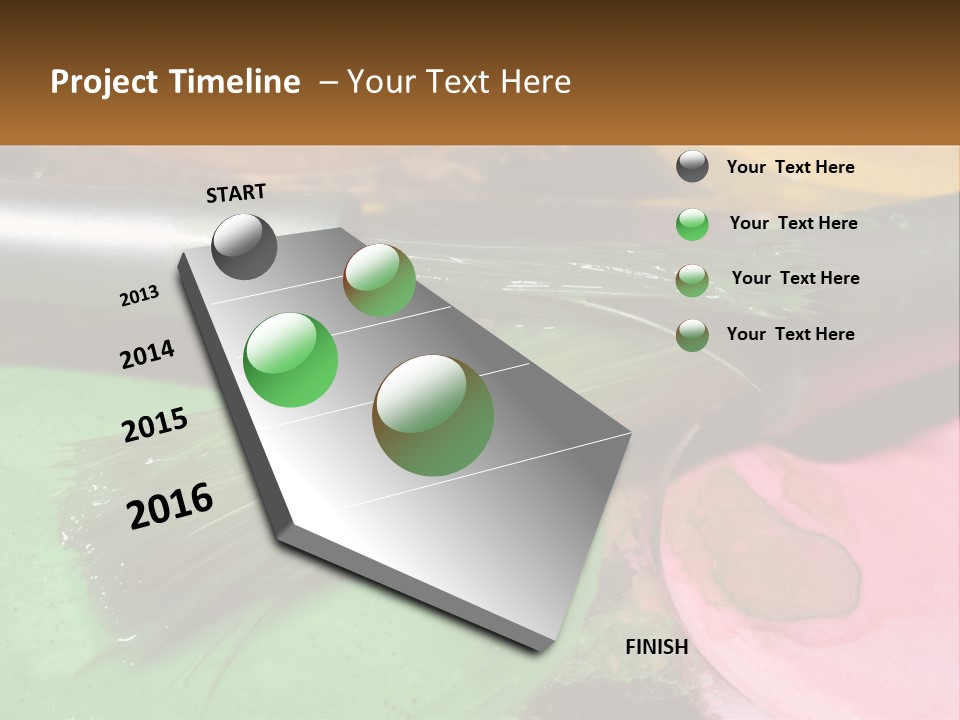 Project Timeline – Your Text Here

START

2013

2014

2015

2016

FINISH

Your Text Here

Your Text Here

Your Text Here

Your Text Here